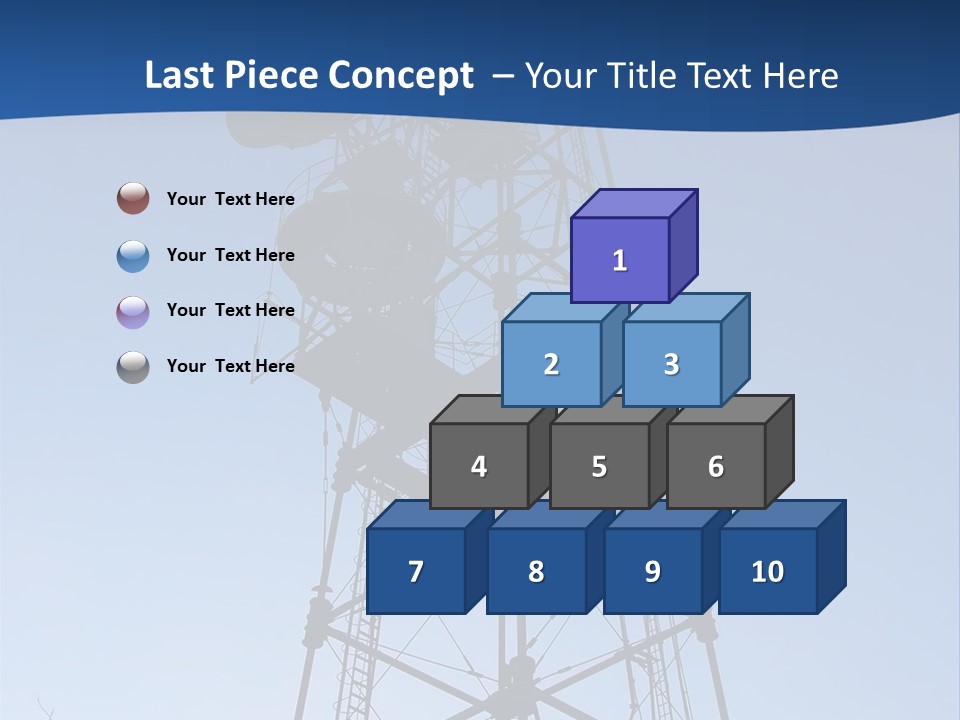 Last Piece Concept – Your Title Text Here

Your Text Here

Your Text Here

Your Text Here

Your Text Here

1

2 3

4 5 6

7 8 9 10